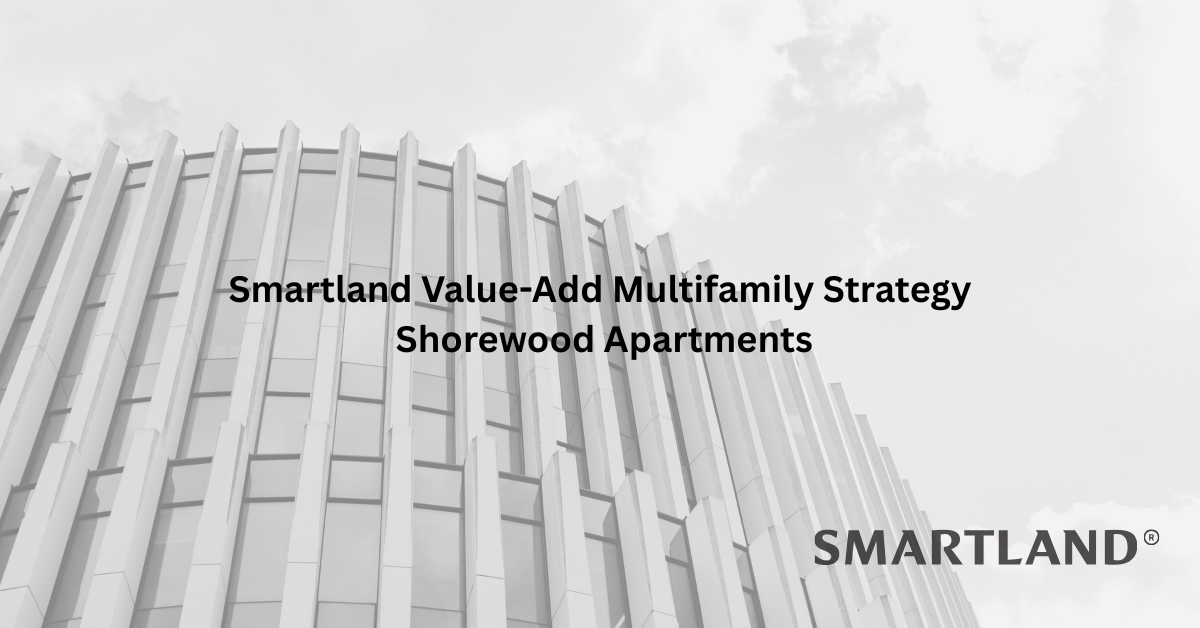 Smartland Value-Add Multifamily Strategy
Shorewood Apartments

SMARTLAND®